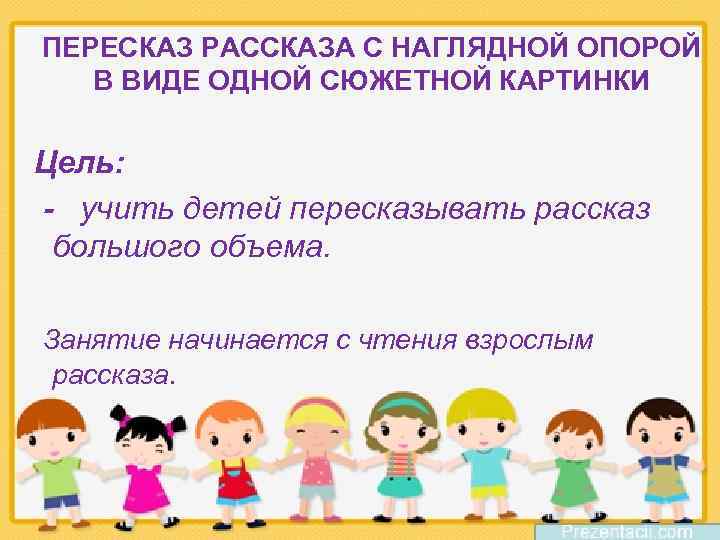 ПЕРЕСКАЗ РАССКАЗА С НАГЛЯДНОЙ ОПОРОЙ В ВИДЕ ОДНОЙ СЮЖЕТНОЙ КАРТИНКИ

Цель:

- учить детей пересказывать рассказ большого объема.

Занятие начинается с чтения взрослым рассказа.

Prezentacii.com